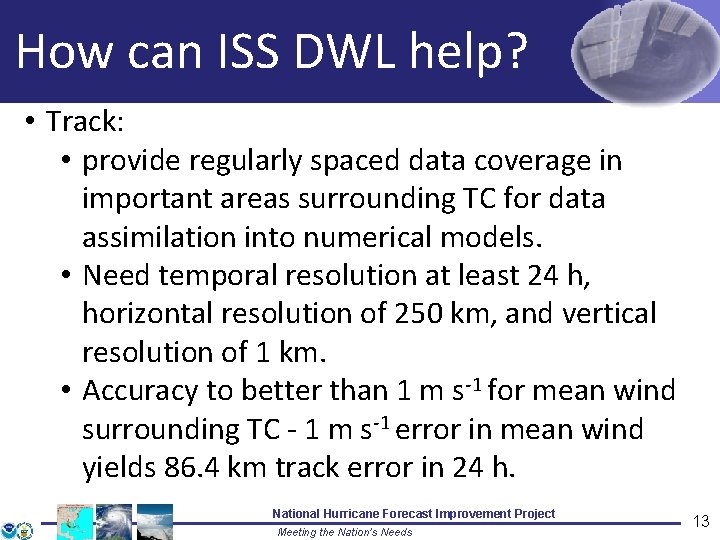 How can ISS DWL help?

• Track:
• provide regularly spaced data coverage in important areas surrounding TC for data assimilation into numerical models.
• Need temporal resolution at least 24 h, horizontal resolution of 250 km, and vertical resolution of 1 km.
• Accuracy to better than 1 m $s^{-1}$ for mean wind surrounding TC - 1 m $s^{-1}$ error in mean wind yields 86.4 km track error in 24 h.

National Hurricane Forecast Improvement Project
Meeting the Nation's Needs
13